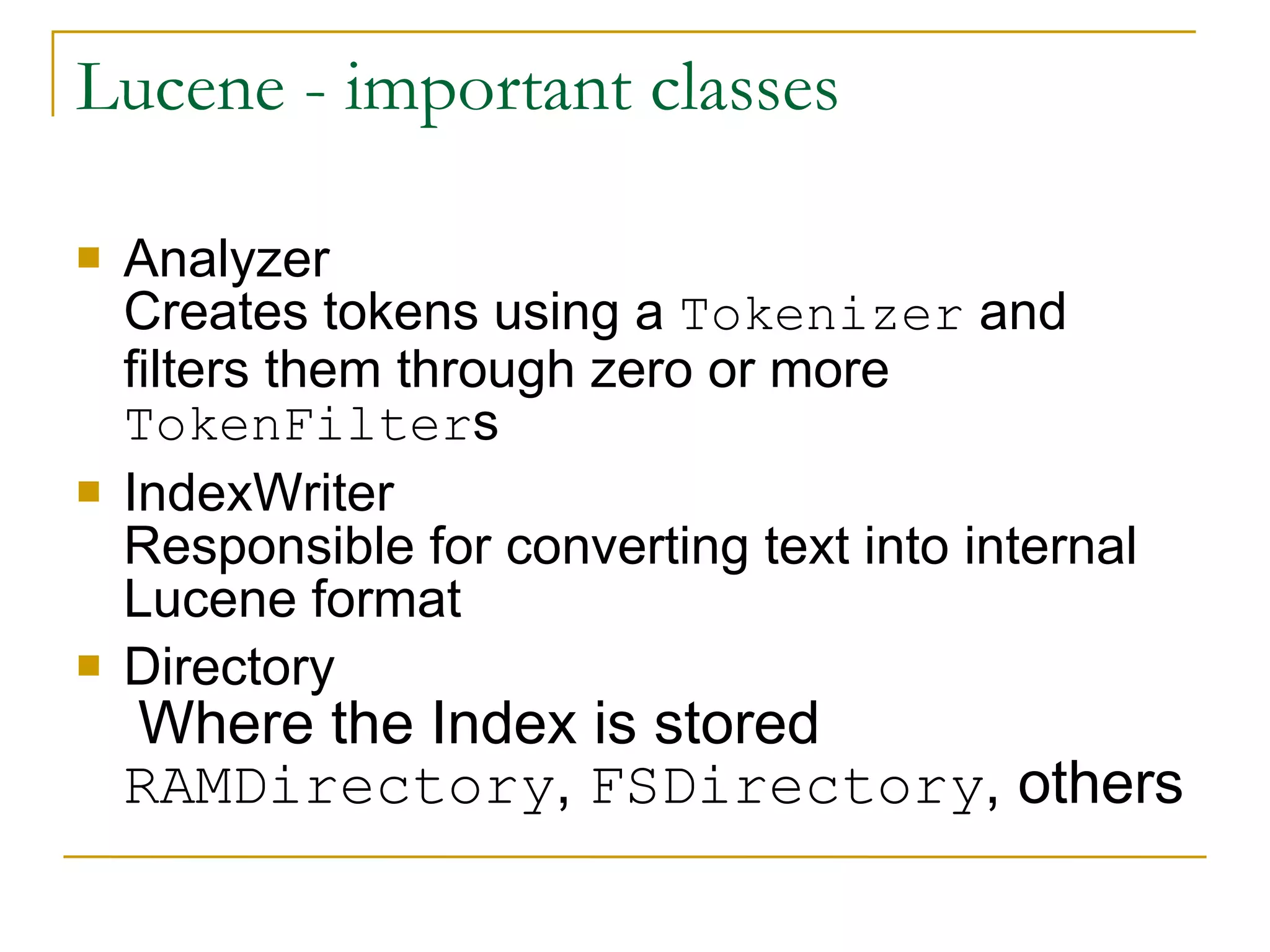 Lucene - important classes

Analyzer
Creates tokens using a Tokenizer and filters them through zero or more TokenFilters

IndexWriter
Responsible for converting text into internal Lucene format

Directory
Where the Index is stored
RAMDirectory, FSDirectory, others